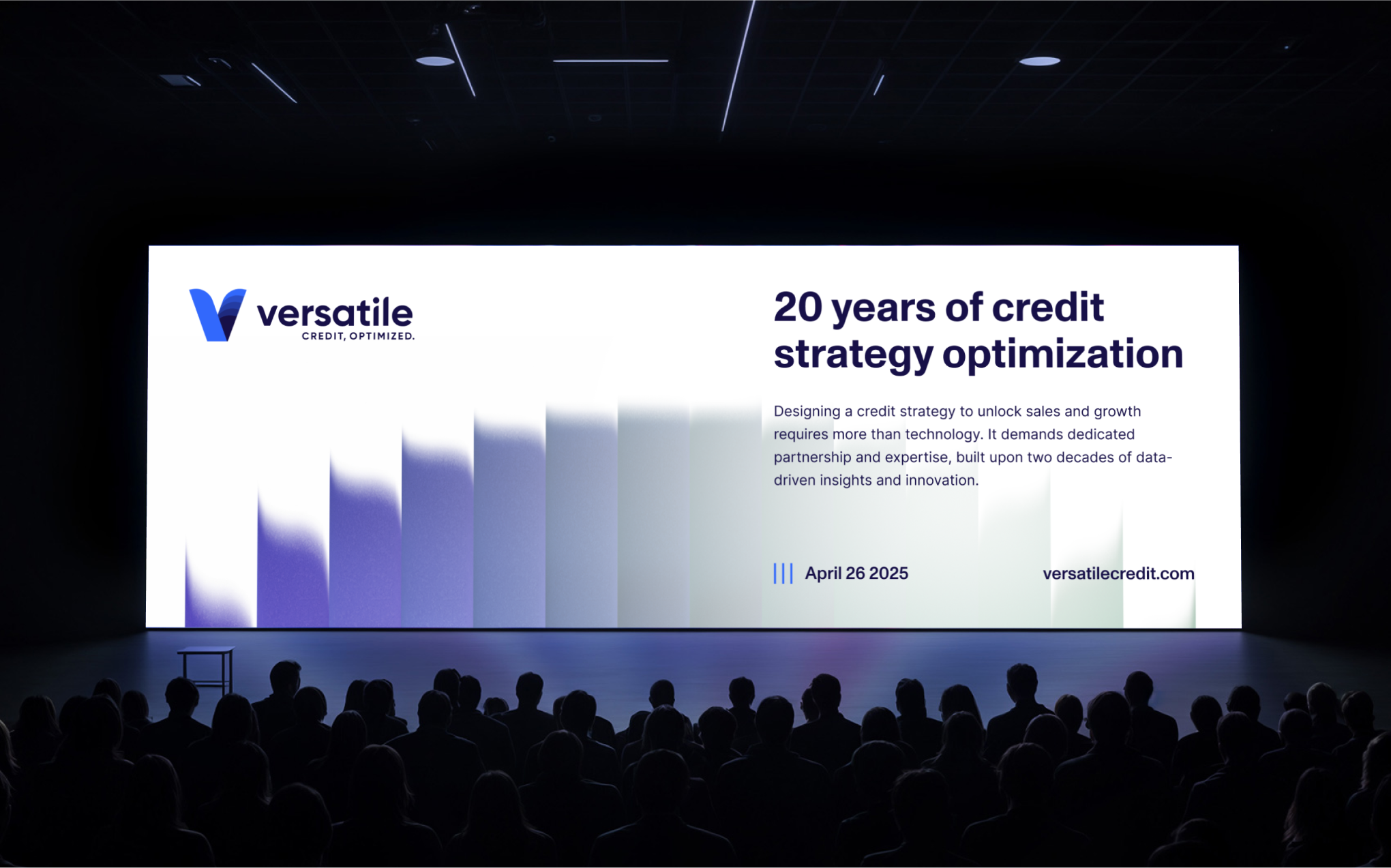 versatile
CREDIT, OPTIMIZED.

20 years of credit strategy optimization

Designing a credit strategy to unlock sales and growth requires more than technology. It demands dedicated partnership and expertise, built upon two decades of data-driven insights and innovation.

April 26 2025

versatilecredit.com